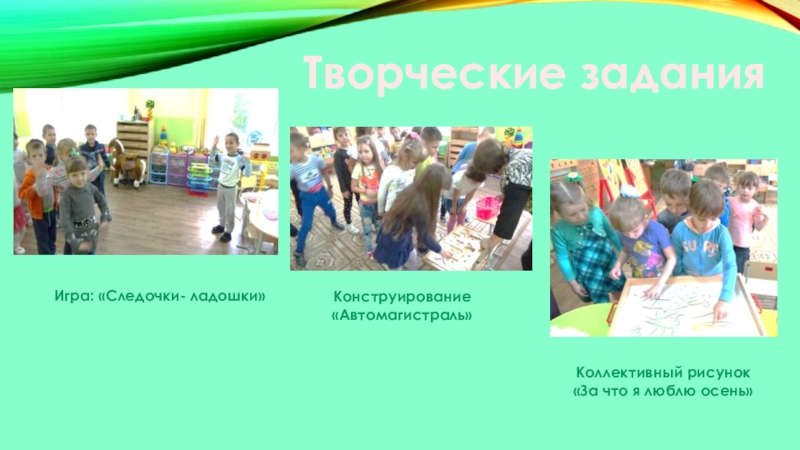 Творческие задания

Игра: «Следочки- ладошки»

Конструирование «Автомагистраль»

Коллективный рисунок «За что я люблю осень»